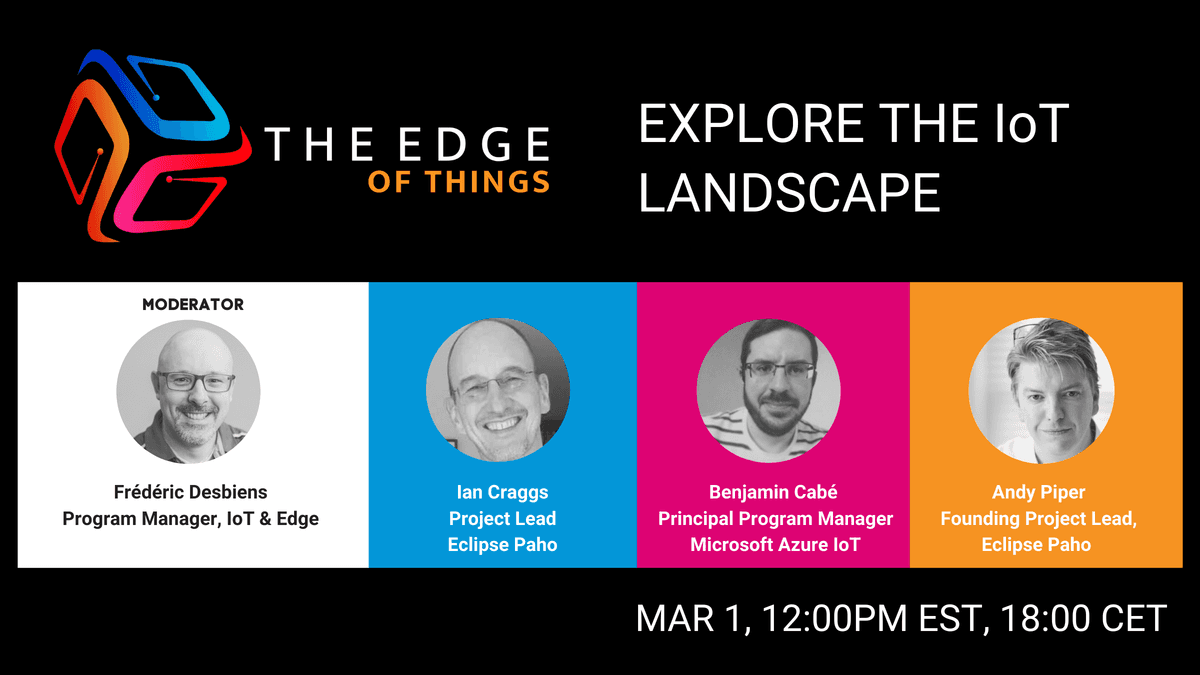 THE EDGE
OF THINGS

EXPLORE THE IoT LANDSCAPE

MODERATOR

Frédéric Desbiens
Program Manager, IoT & Edge

Ian Craggs
Project Lead
Eclipse Paho

Benjamin Cabé
Principal Program Manager
Microsoft Azure IoT

Andy Piper
Founding Project Lead,
Eclipse Paho

MAR 1, 12:00PM EST, 18:00 CET